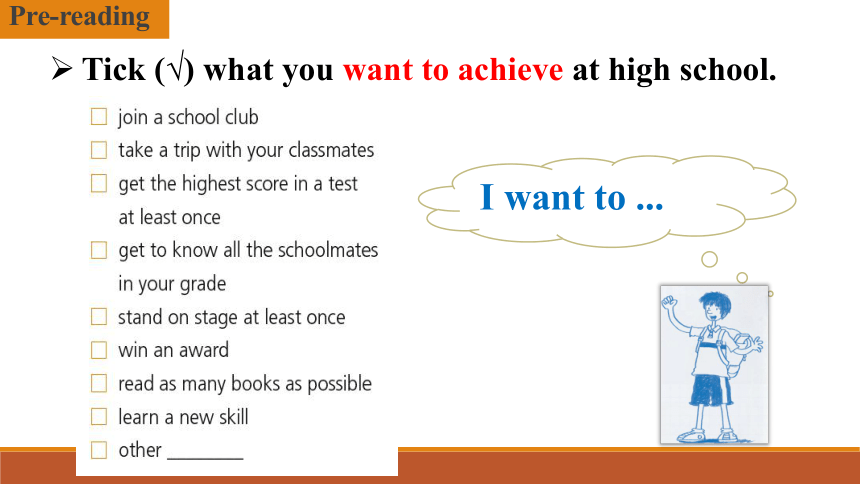 Pre-reading

➢ Tick (√) what you want to achieve at high school.

☐ join a school club
☐ take a trip with your classmates
☐ get the highest score in a test at least once
☐ get to know all the schoolmates in your grade
☐ stand on stage at least once
☐ win an award
☐ read as many books as possible
☐ learn a new skill
☐ other ________

I want to ...